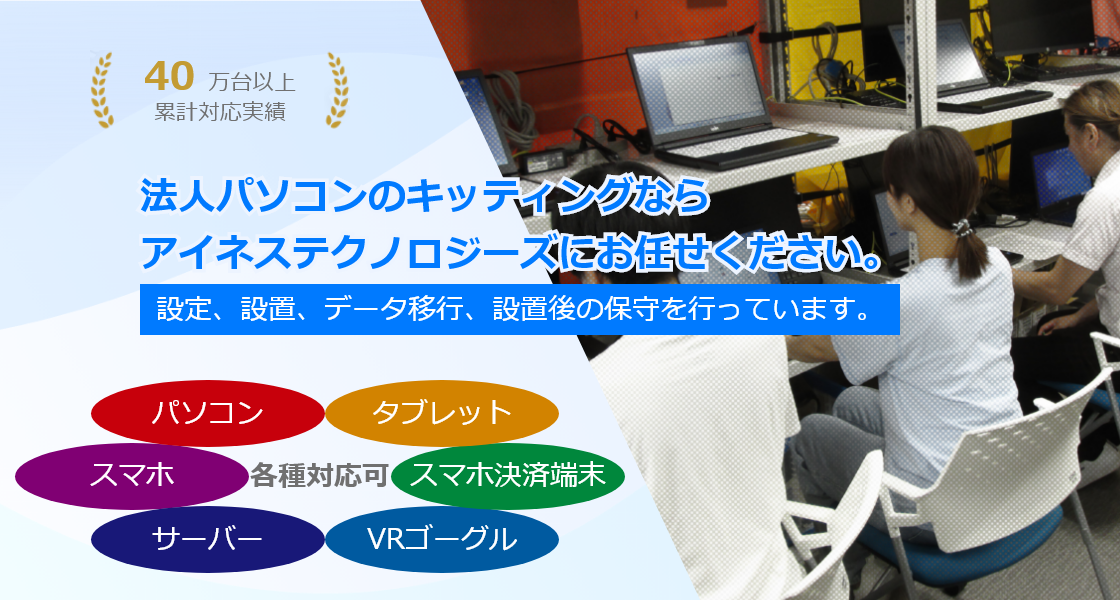 40 万台以上
累計対応実績

法人パソコンのキッティングなら
アイネステクノロジーズにお任せください。

設定、設置、データ移行、設置後の保守を行っています。

パソコン
タブレット
スマホ
各種対応可
スマホ決済端末
サーバー
VRゴーグル